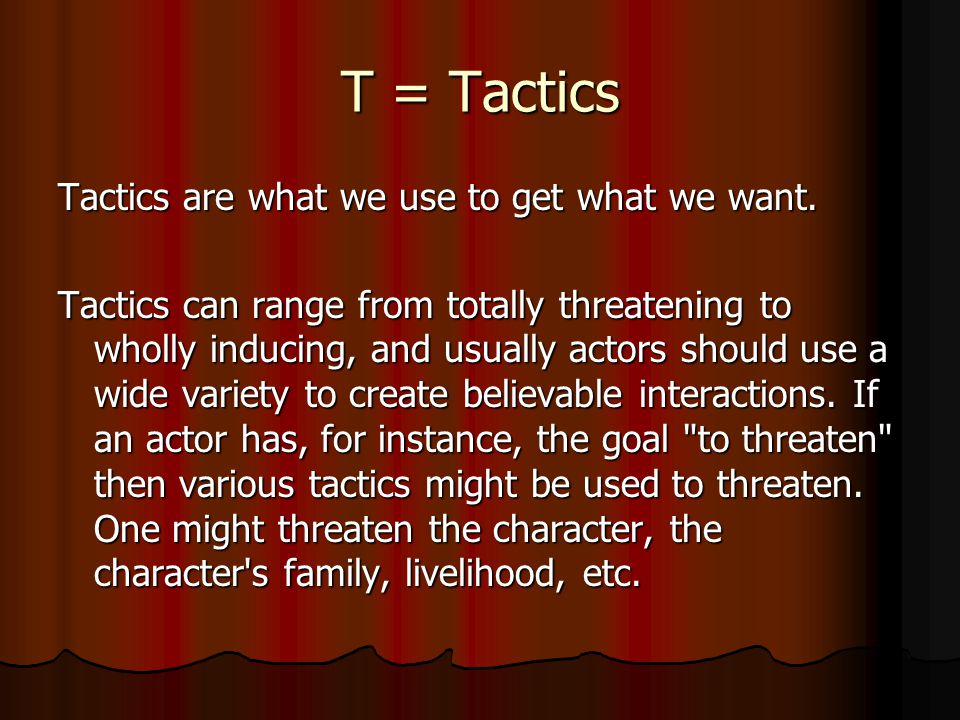 T = Tactics

Tactics are what we use to get what we want.

Tactics can range from totally threatening to wholly inducing, and usually actors should use a wide variety to create believable interactions. If an actor has, for instance, the goal "to threaten" then various tactics might be used to threaten. One might threaten the character, the character's family, livelihood, etc.